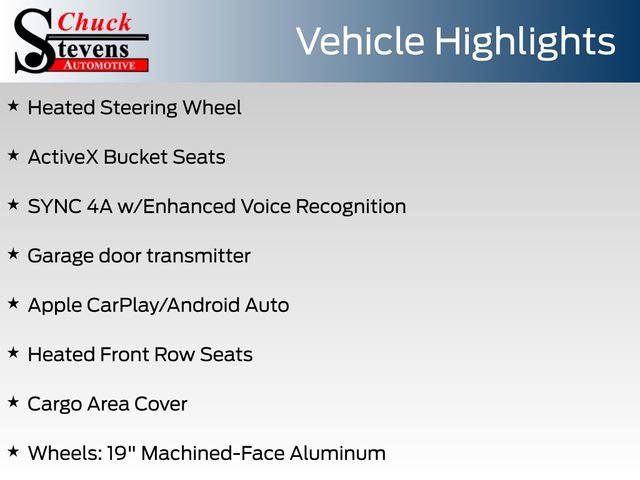 Chuck Stevens AUTOMOTIVE

Vehicle Highlights

★ Heated Steering Wheel

★ ActiveX Bucket Seats

★ SYNC 4A w/Enhanced Voice Recognition

★ Garage door transmitter

★ Apple CarPlay/Android Auto

★ Heated Front Row Seats

★ Cargo Area Cover

★ Wheels: 19" Machined-Face Aluminum